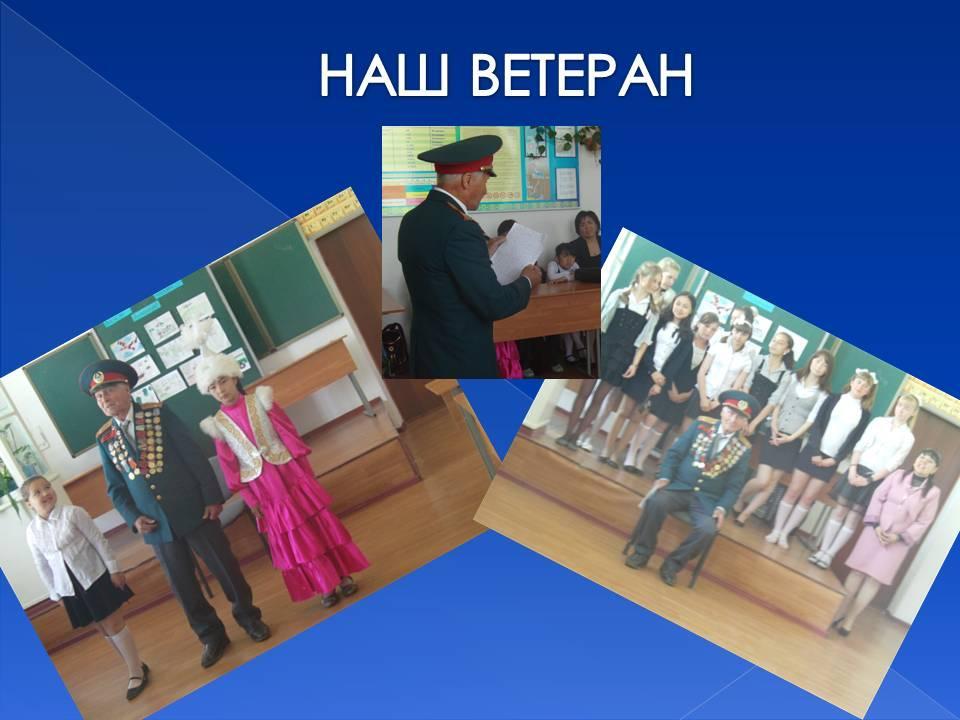 НАШ ВЕТЕРАН